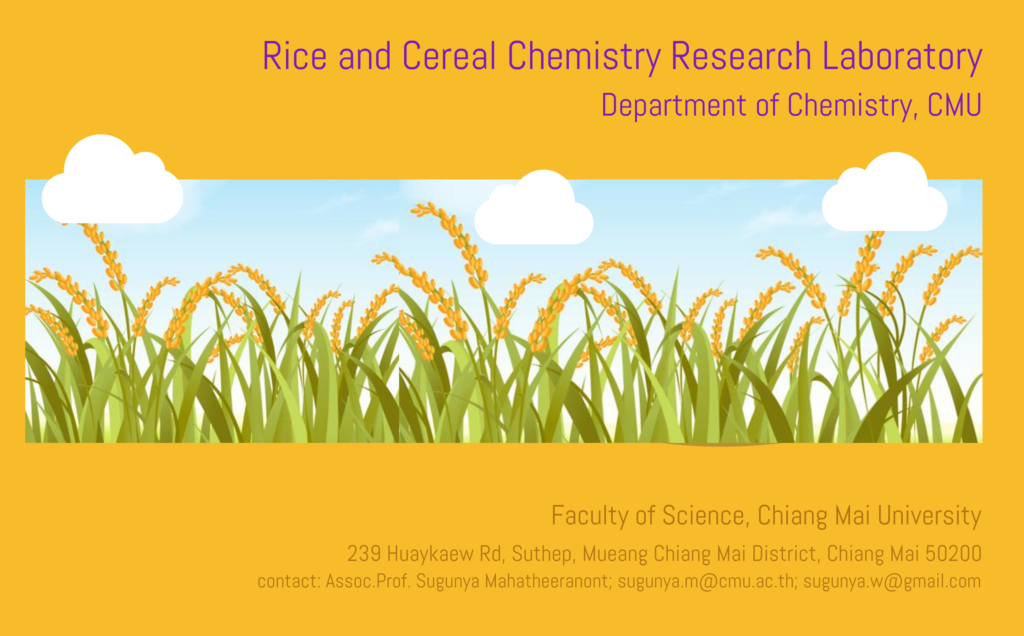 Rice and Cereal Chemistry Research Laboratory
Department of Chemistry, CMU

Faculty of Science, Chiang Mai University
239 Huaykaew Rd, Suthep, Mueang Chiang Mai District, Chiang Mai 50200
contact: Assoc.Prof. Sugunya Mahatheeranont; sugunya.m@cmu.ac.th; sugunya.w@gmail.com